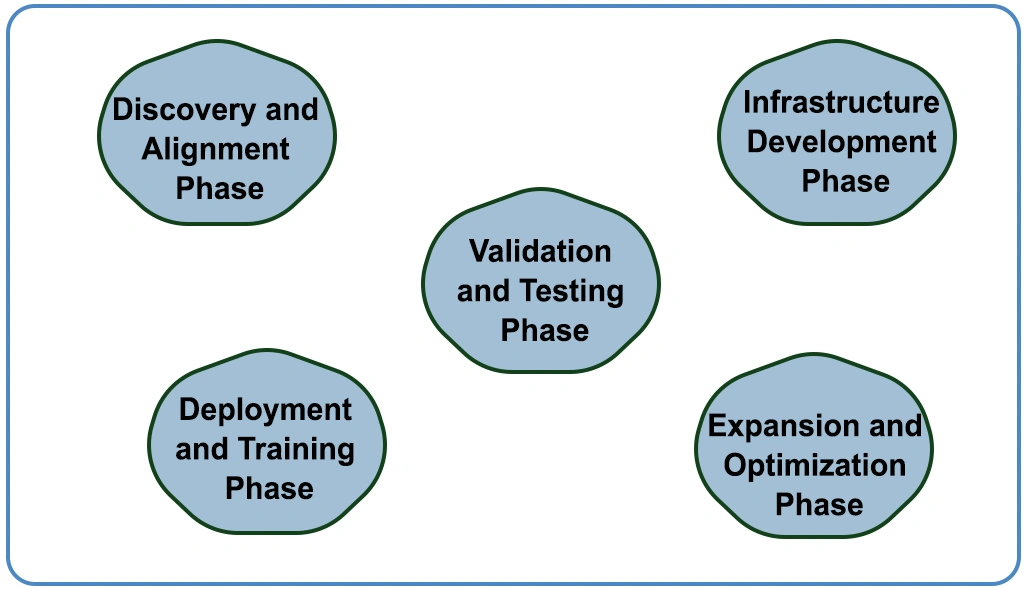 Discovery and Alignment Phase

Infrastructure Development Phase

Validation and Testing Phase

Deployment and Training Phase

Expansion and Optimization Phase